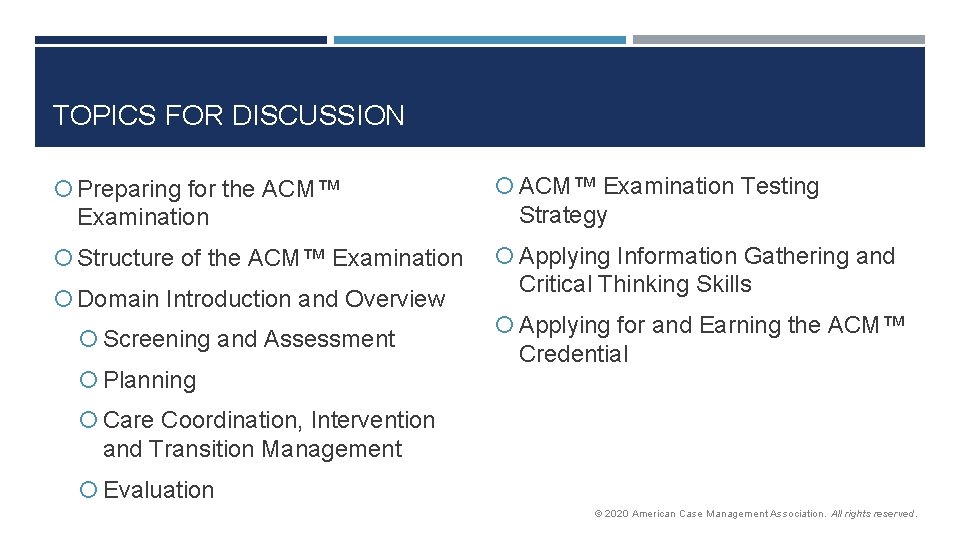 TOPICS FOR DISCUSSION

Preparing for the ACM™ Examination

Structure of the ACM™ Examination

Domain Introduction and Overview

Screening and Assessment

Planning

Care Coordination, Intervention and Transition Management

Evaluation

ACM™ Examination Testing Strategy

Applying Information Gathering and Critical Thinking Skills

Applying for and Earning the ACM™ Credential

© 2020 American Case Management Association. All rights reserved.